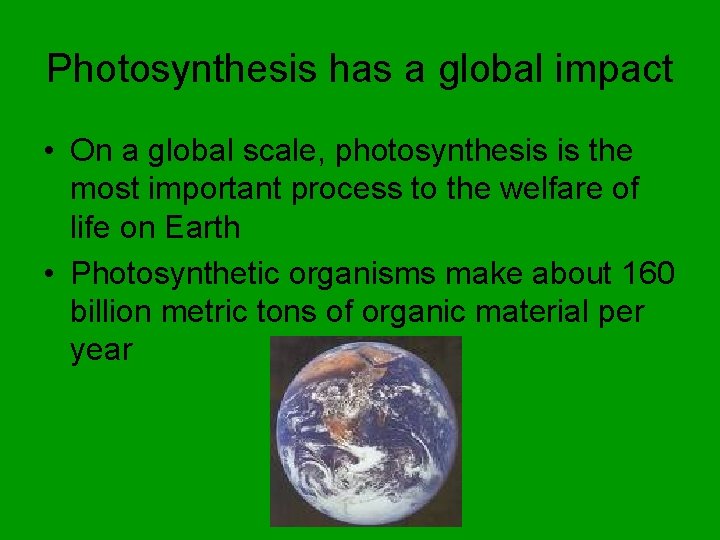 Photosynthesis has a global impact

• On a global scale, photosynthesis is the most important process to the welfare of life on Earth

• Photosynthetic organisms make about 160 billion metric tons of organic material per year